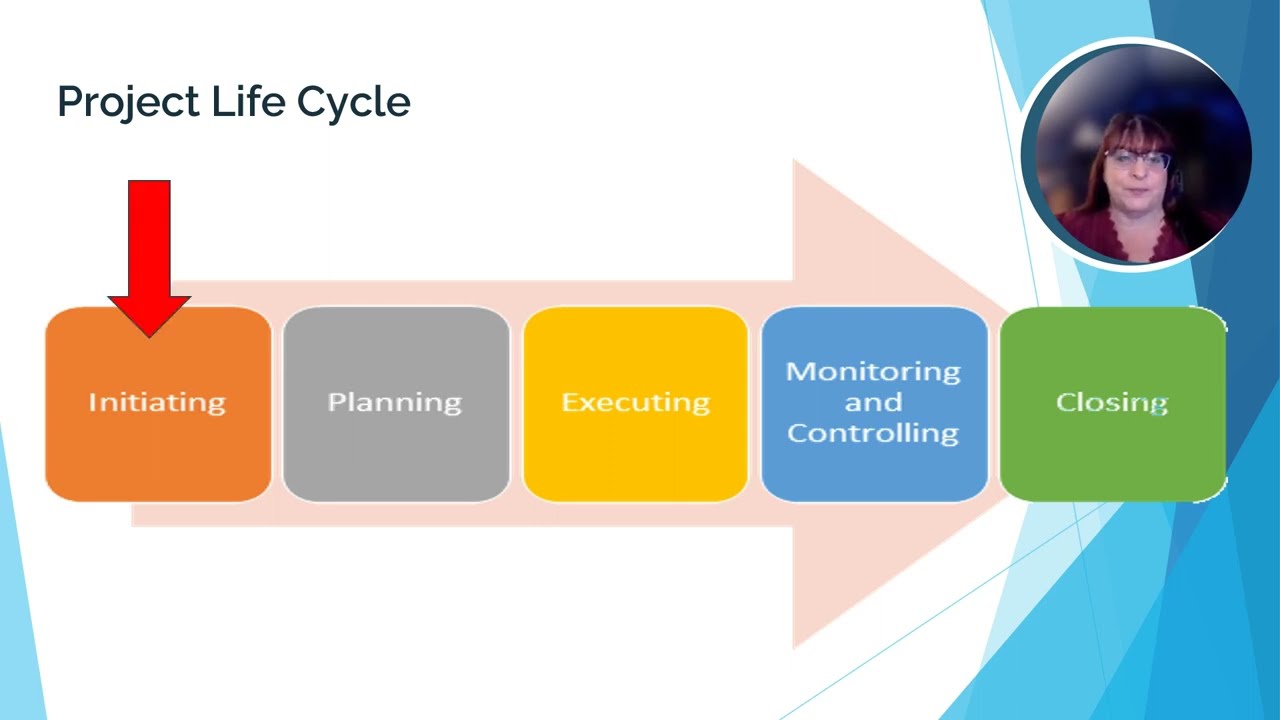 Project Life Cycle

Initiating

Planning

Executing

Monitoring and Controlling

Closing